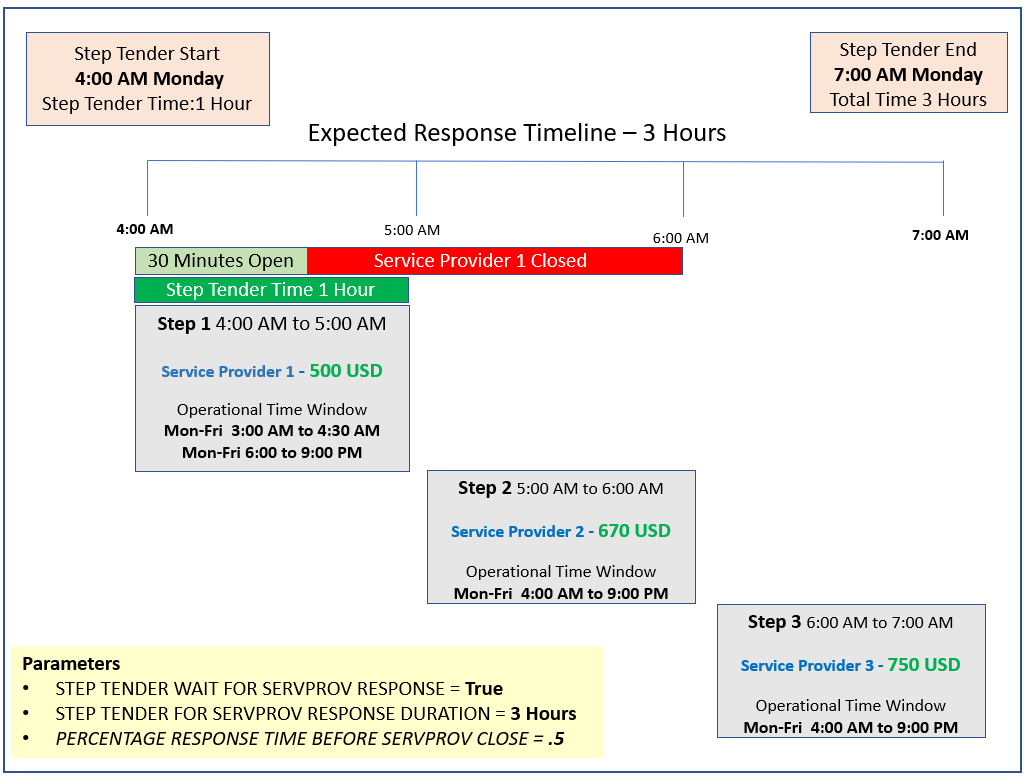 Step Tender Start
4:00 AM Monday
Step Tender Time:1 Hour

Step Tender End
7:00 AM Monday
Total Time 3 Hours

Expected Response Timeline – 3 Hours

4:00 AM
5:00 AM
6:00 AM
7:00 AM

30 Minutes Open
Service Provider 1 Closed
Step Tender Time 1 Hour

Step 1 4:00 AM to 5:00 AM
Service Provider 1 - 500 USD
Operational Time Window
Mon-Fri 3:00 AM to 4:30 AM
Mon-Fri 6:00 to 9:00 PM

Step 2 5:00 AM to 6:00 AM
Service Provider 2 - 670 USD
Operational Time Window
Mon-Fri 4:00 AM to 9:00 PM

Step 3 6:00 AM to 7:00 AM
Service Provider 3 - 750 USD
Operational Time Window
Mon-Fri 4:00 AM to 9:00 PM

Parameters
• STEP TENDER WAIT FOR SERVPROV RESPONSE = True
• STEP TENDER FOR SERVPROV RESPONSE DURATION = 3 Hours
• PERCENTAGE RESPONSE TIME BEFORE SERVPROV CLOSE = .5